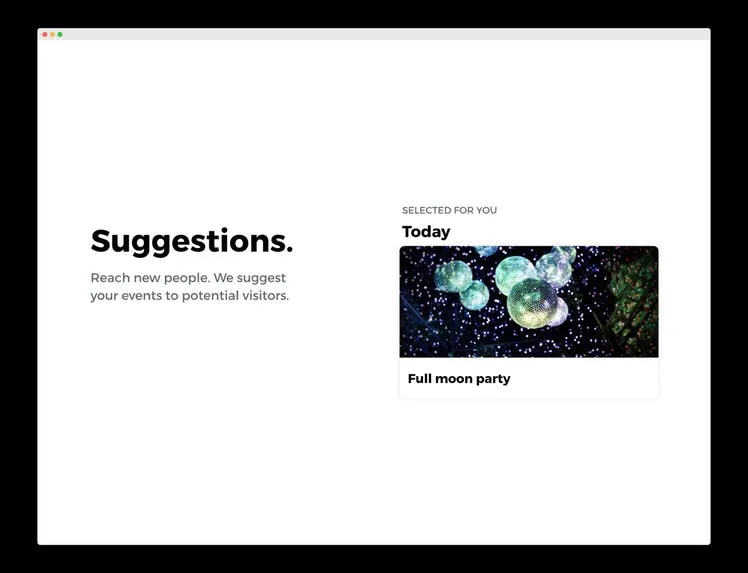 Suggestions.

Reach new people. We suggest your events to potential visitors.

SELECTED FOR YOU

Today

Full moon party